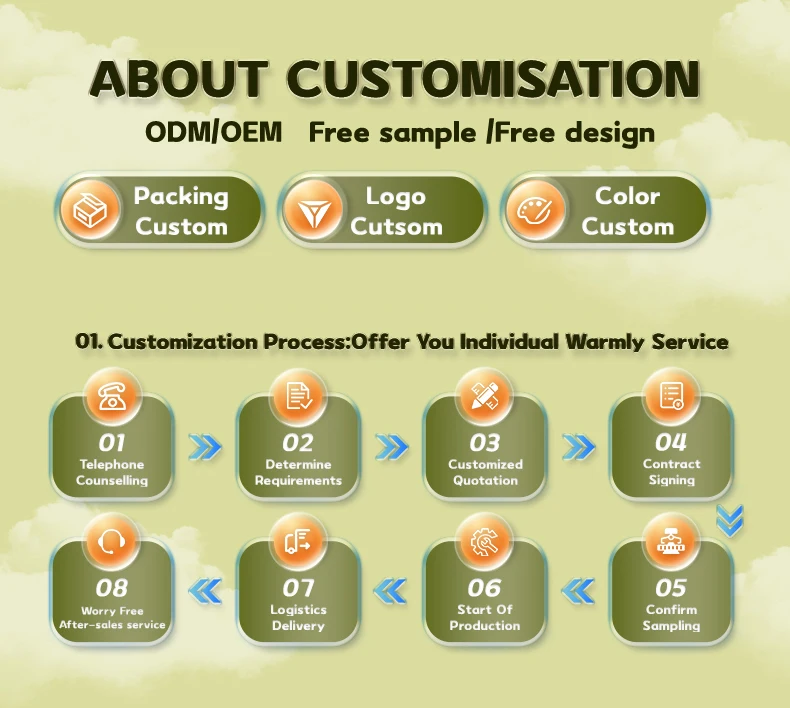 ABOUT CUSTOMISATION

ODM/OEM Free sample /Free design

Packing Custom

Logo Cutsom

Color Custom

01. Customization Process:Offer You Individual Warmly Service

01 Telephone Counselling

02 Determine Requirements

03 Customized Quotation

04 Contract Signing

05 Confirm Sampling

06 Start Of Production

07 Logistics Delivery

08 Worry Free After-sales service